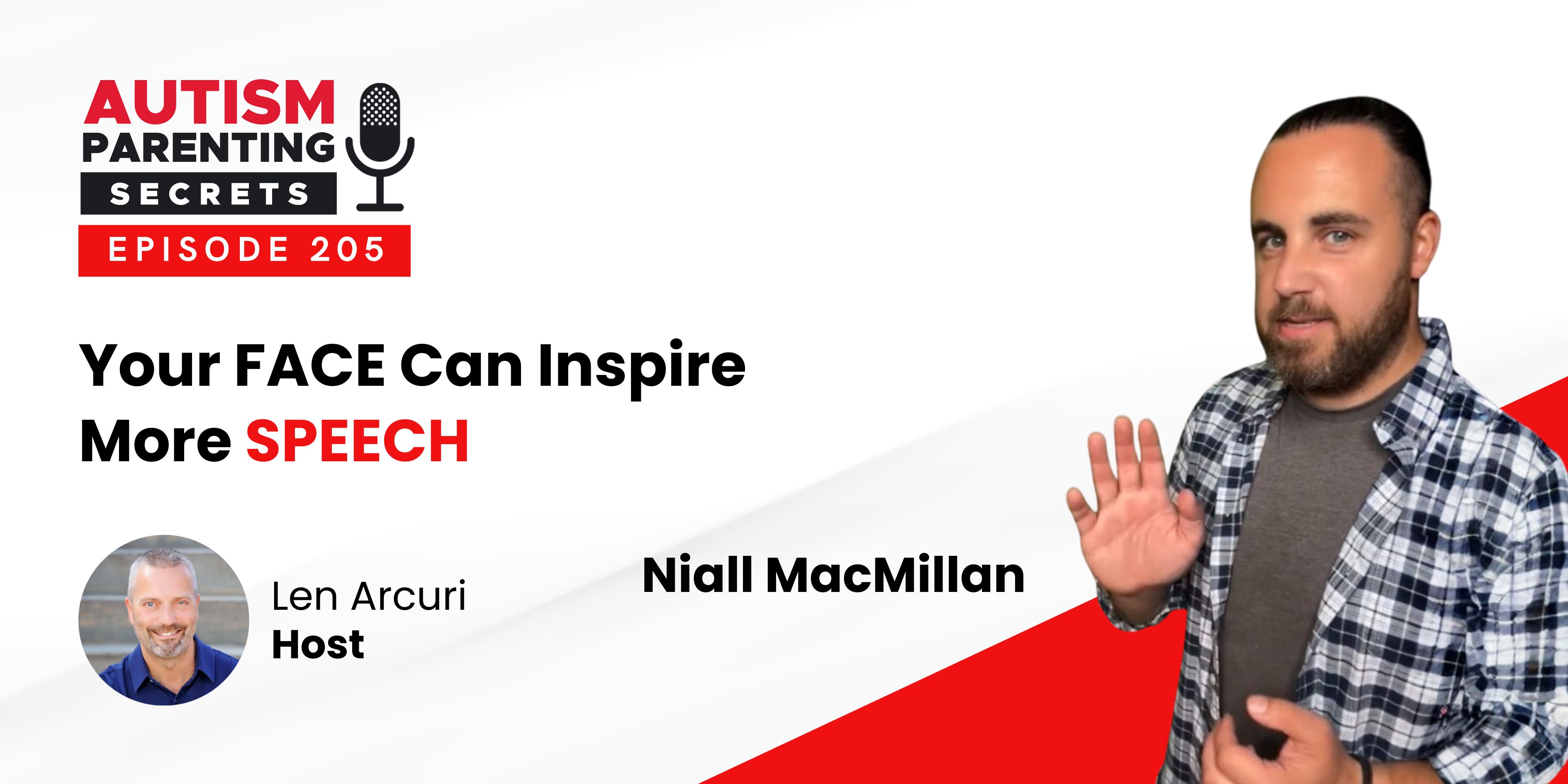 AUTISM
PARENTING
SECRETS
EPISODE 205

Your FACE Can Inspire More SPEECH

Len Arcuri
Host

Niall MacMillan